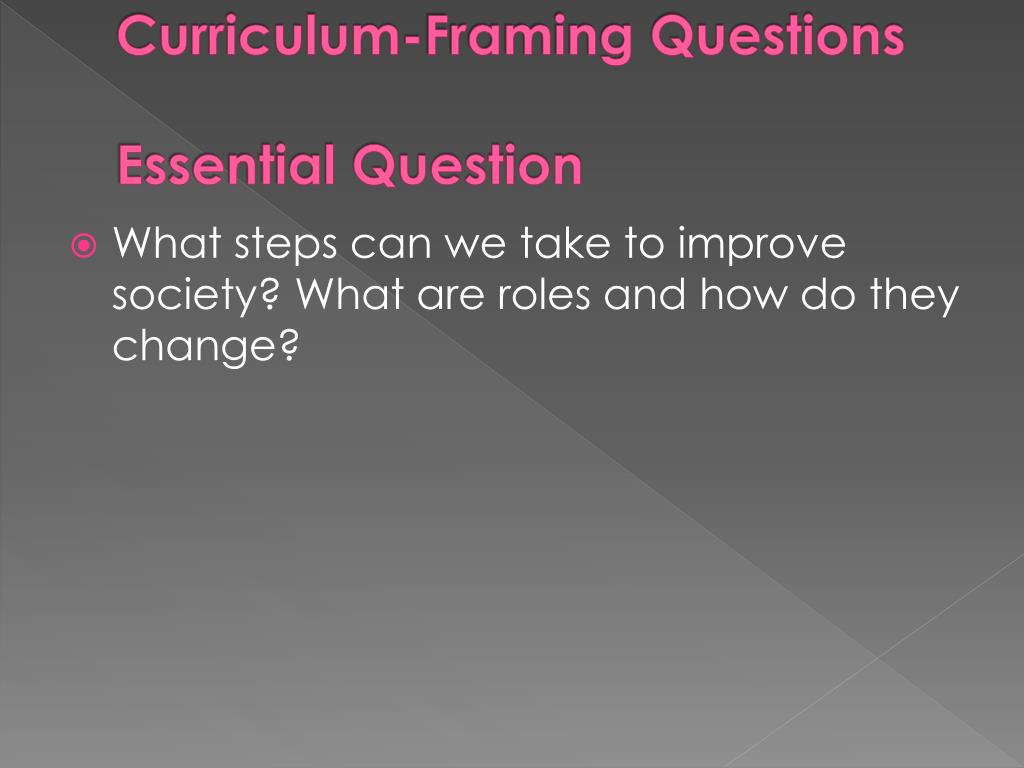 Curriculum-Framing Questions

Essential Question

What steps can we take to improve society? What are roles and how do they change?